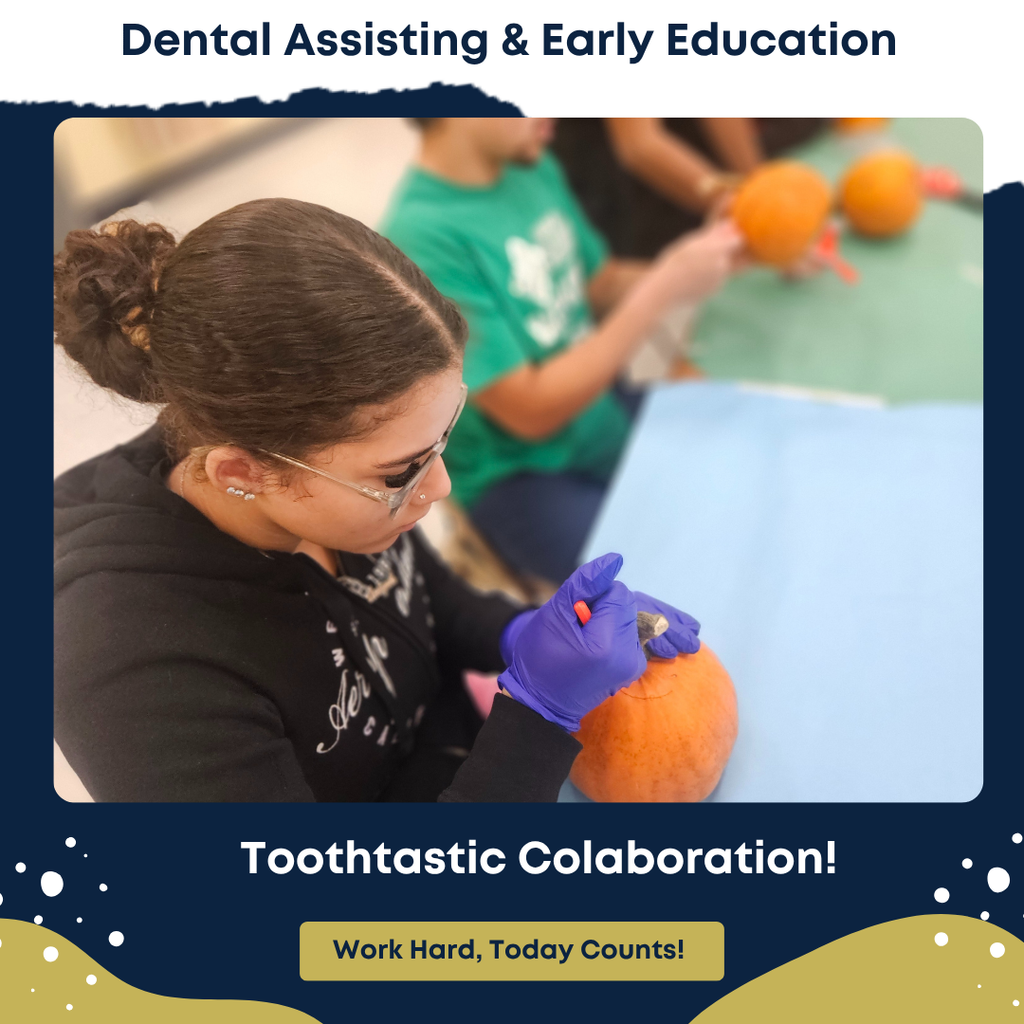 Dental Assisting & Early Education

Toothtastic Colaboration!

Work Hard, Today Counts!